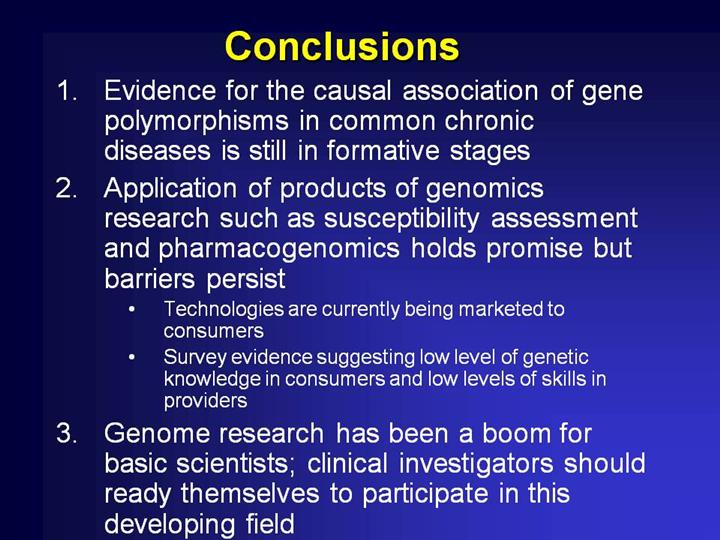 Conclusions

1. Evidence for the causal association of gene polymorphisms in common chronic diseases is still in formative stages

2. Application of products of genomics research such as susceptibility assessment and pharmacogenomics holds promise but barriers persist
 • Technologies are currently being marketed to consumers
 • Survey evidence suggesting low level of genetic knowledge in consumers and low levels of skills in providers

3. Genome research has been a boom for basic scientists; clinical investigators should ready themselves to participate in this developing field